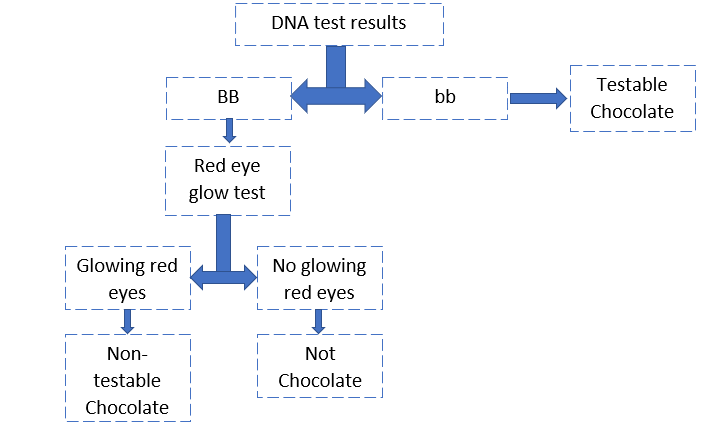 DNA test results

BB

bb

Testable Chocolate

Red eye glow test

Glowing red eyes

No glowing red eyes

Non-testable Chocolate

Not Chocolate